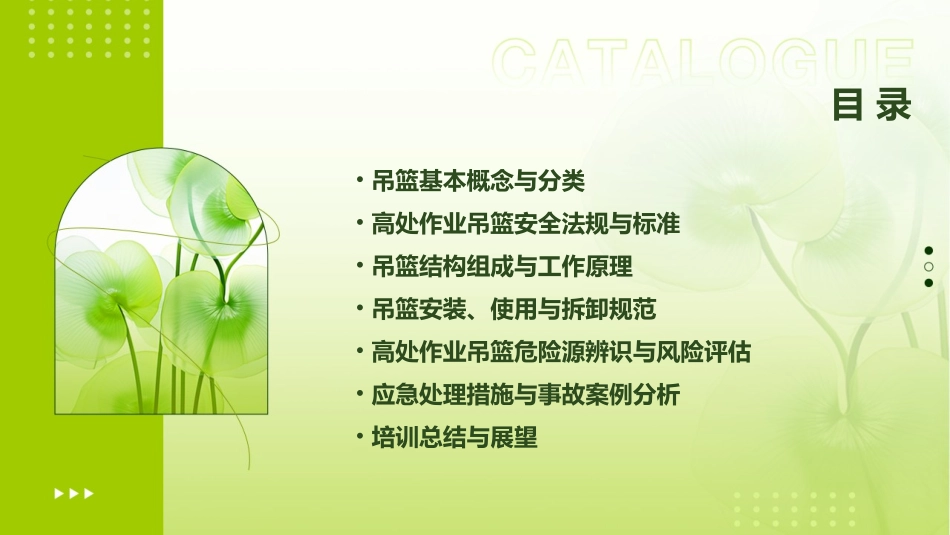 CATALOGUE
目录

• 吊篮基本概念与分类
• 高处作业吊篮安全法规与标准
• 吊篮结构组成与工作原理
• 吊篮安装、使用与拆卸规范
• 高处作业吊篮危险源辨识与风险评估
• 应急处理措施与事故案例分析
• 培训总结与展望